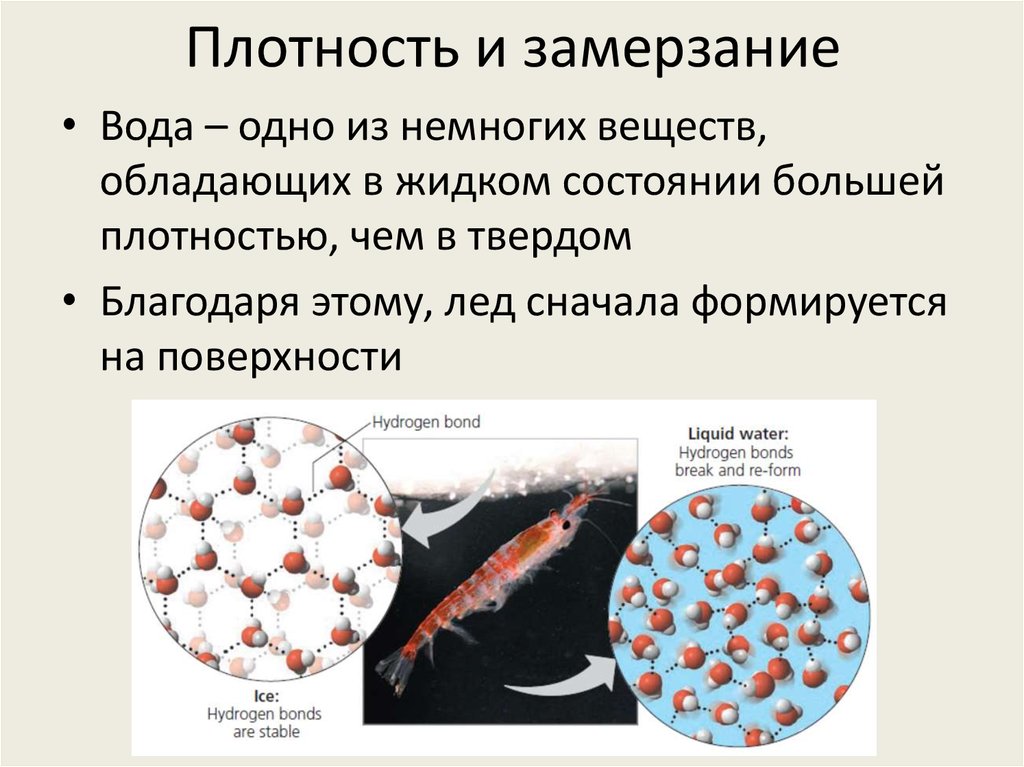 Плотность и замерзание

• Вода – одно из немногих веществ, обладающих в жидком состоянии большей плотностью, чем в твердом

• Благодаря этому, лед сначала формируется на поверхности

Hydrogen bond

Liquid water:
Hydrogen bonds break and re-form

Ice:
Hydrogen bonds are stable